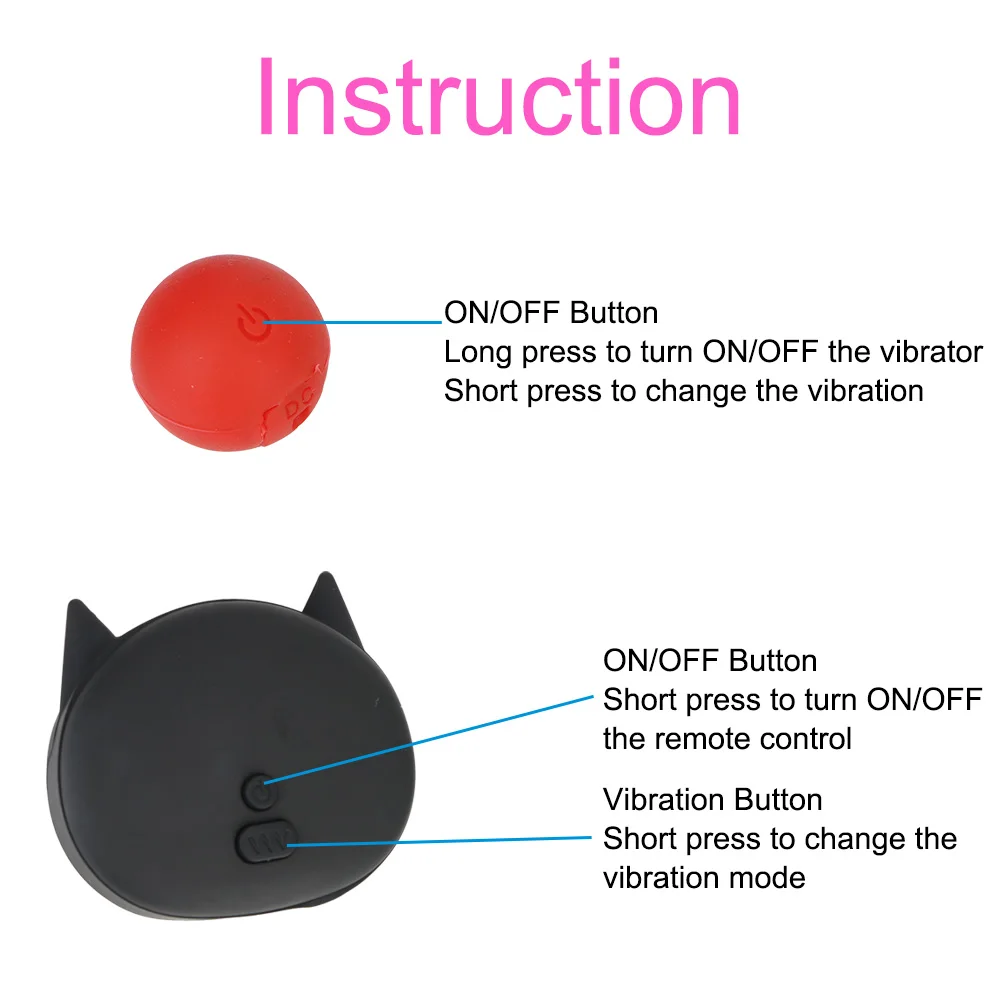 Instruction

DC

ON/OFF Button
Long press to turn ON/OFF the vibrator
Short press to change the vibration

ON/OFF Button
Short press to turn ON/OFF the remote control

Vibration Button
Short press to change the vibration mode